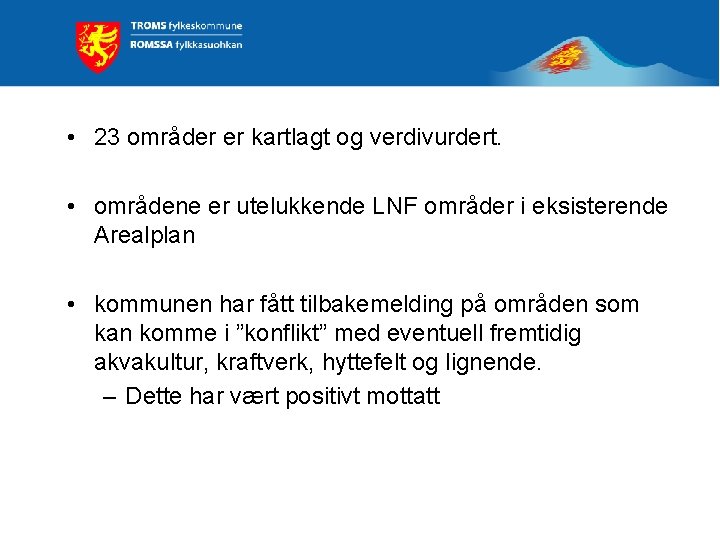 TROMS fylkeskommune
ROMSSA fylkkasuohkan

• 23 områder er kartlagt og verdivurdert.

• områdene er utelukkende LNF områder i eksisterende Arealplan

• kommunen har fått tilbakemelding på områden som kan komme i ”konflikt” med eventuell fremtidig akvakultur, kraftverk, hyttefelt og lignende.
– Dette har vært positivt mottatt